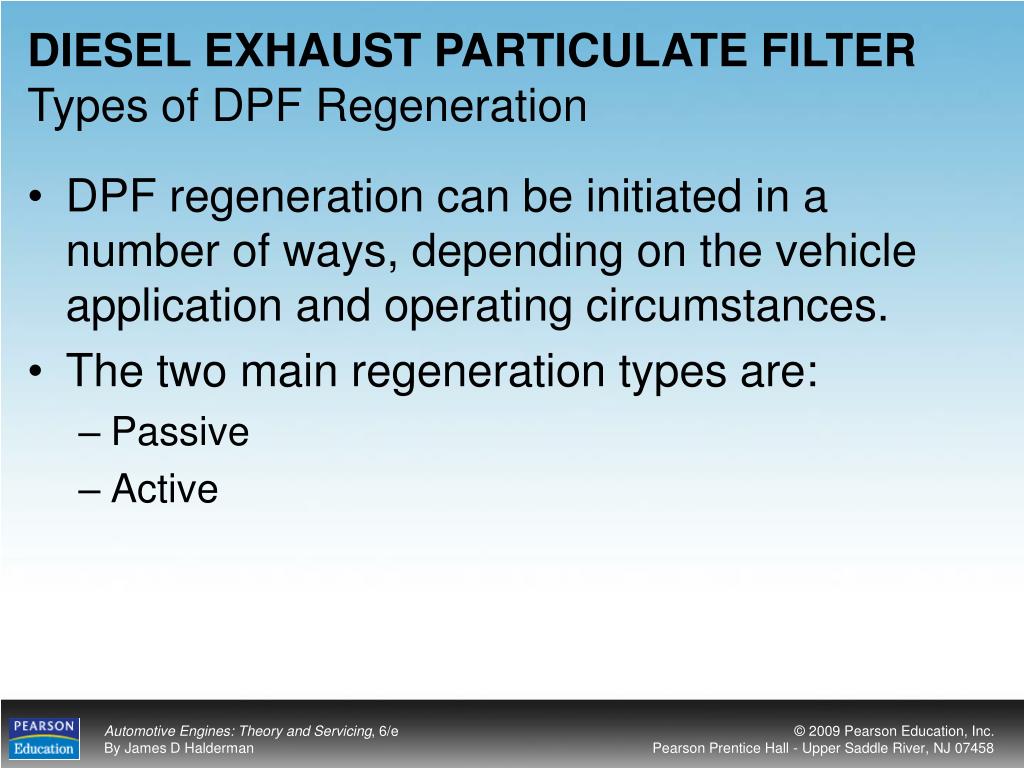 DIESEL EXHAUST PARTICULATE FILTER
Types of DPF Regeneration

• DPF regeneration can be initiated in a number of ways, depending on the vehicle application and operating circumstances.
• The two main regeneration types are:
– Passive
– Active

PEARSON Education

Automotive Engines: Theory and Servicing, 6/e
By James D Halderman

© 2009 Pearson Education, Inc.
Pearson Prentice Hall - Upper Saddle River, NJ 07458